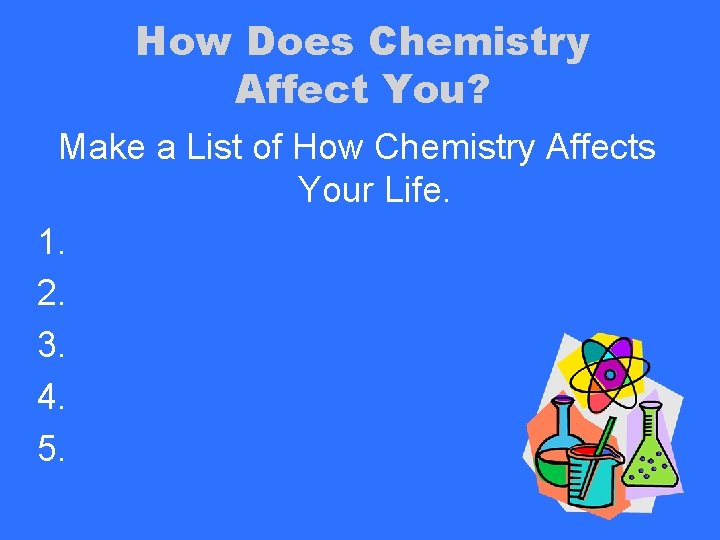 How Does Chemistry Affect You?

Make a List of How Chemistry Affects Your Life.

1.
2.
3.
4.
5.